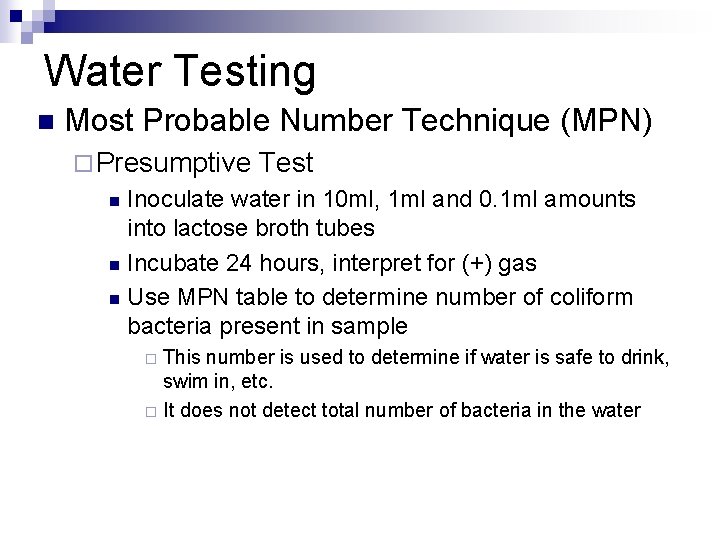 Water Testing

Most Probable Number Technique (MPN)

Presumptive Test

Inoculate water in 10ml, 1ml and 0.1ml amounts into lactose broth tubes

Incubate 24 hours, interpret for (+) gas

Use MPN table to determine number of coliform bacteria present in sample

This number is used to determine if water is safe to drink, swim in, etc.

It does not detect total number of bacteria in the water